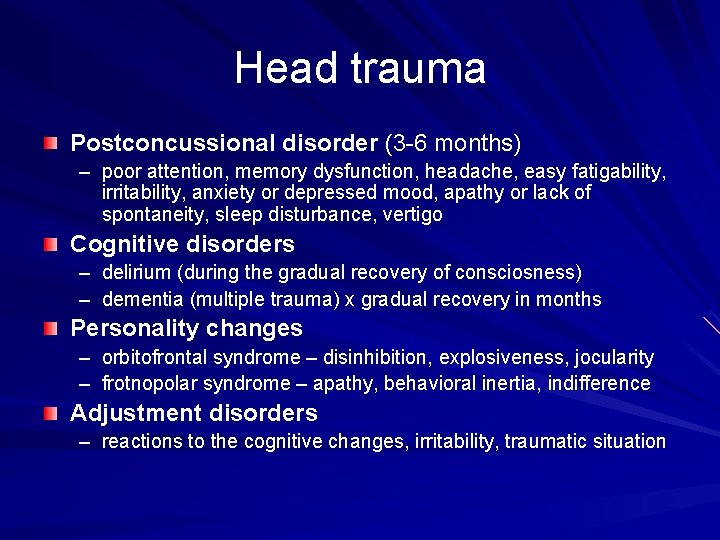 Head trauma

Postconcussional disorder (3-6 months)
– poor attention, memory dysfunction, headache, easy fatigability, irritability, anxiety or depressed mood, apathy or lack of spontaneity, sleep disturbance, vertigo

Cognitive disorders
– delirium (during the gradual recovery of consciosness)
– dementia (multiple trauma) x gradual recovery in months

Personality changes
– orbitofrontal syndrome – disinhibition, explosiveness, jocularity
– frotnopolar syndrome – apathy, behavioral inertia, indifference

Adjustment disorders
– reactions to the cognitive changes, irritability, traumatic situation